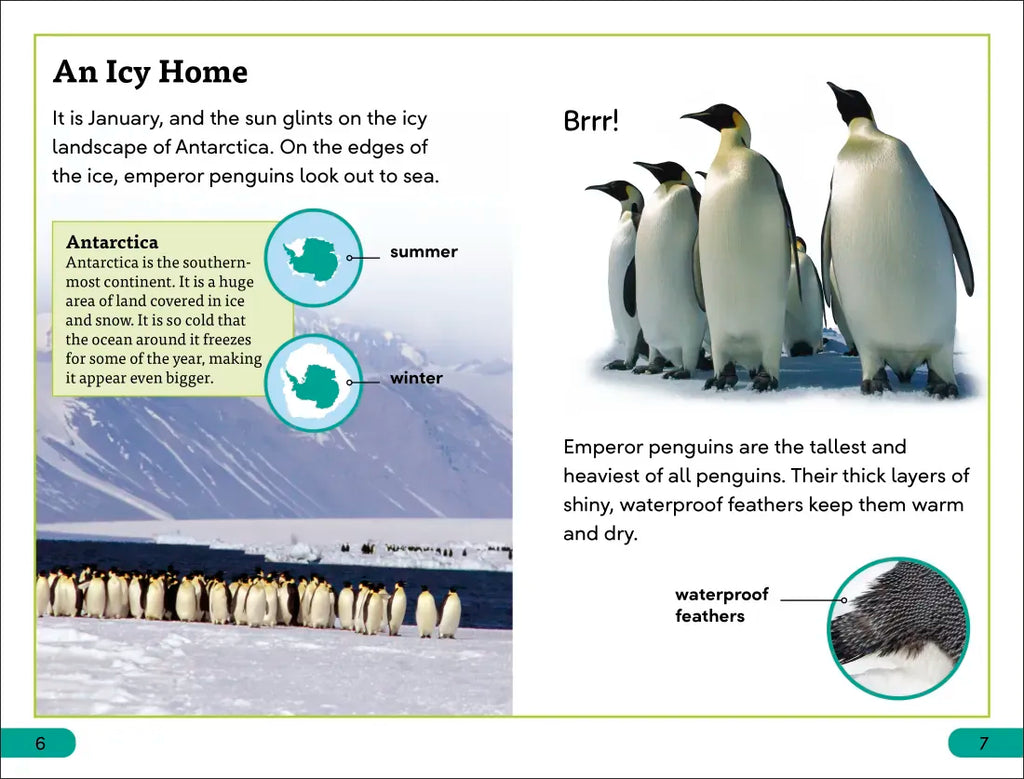 An Icy Home

It is January, and the sun glints on the icy landscape of Antarctica. On the edges of the ice, emperor penguins look out to sea.

Antarctica
Antarctica is the southernmost continent. It is a huge area of land covered in ice and snow. It is so cold that the ocean around it freezes for some of the year, making it appear even bigger.

summer

winter

Brrr!

Emperor penguins are the tallest and heaviest of all penguins. Their thick layers of shiny, waterproof feathers keep them warm and dry.

waterproof feathers

6

7